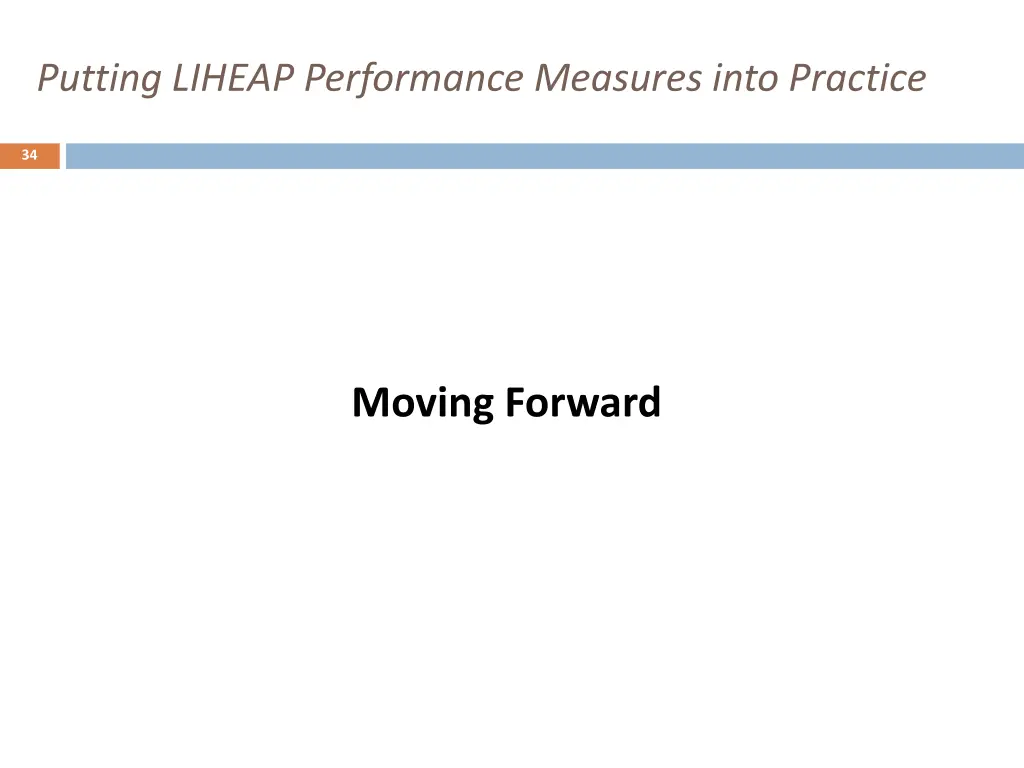 Putting LIHEAP Performance Measures into Practice

34

Moving Forward